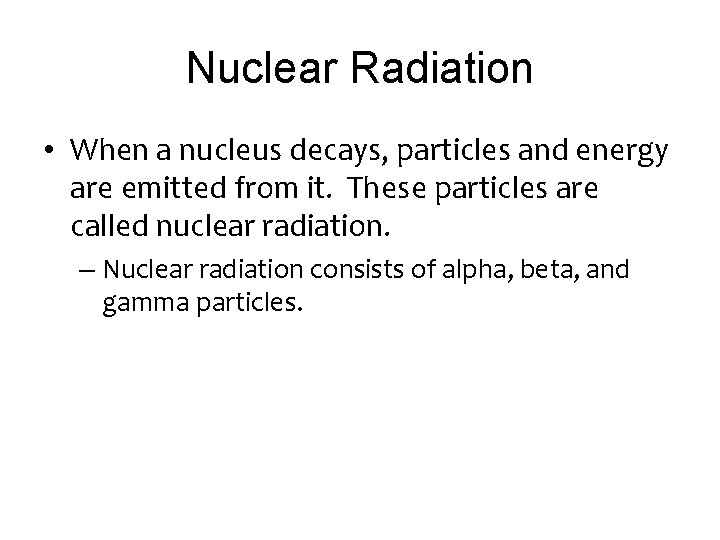 Nuclear Radiation

• When a nucleus decays, particles and energy are emitted from it. These particles are called nuclear radiation.

– Nuclear radiation consists of alpha, beta, and gamma particles.